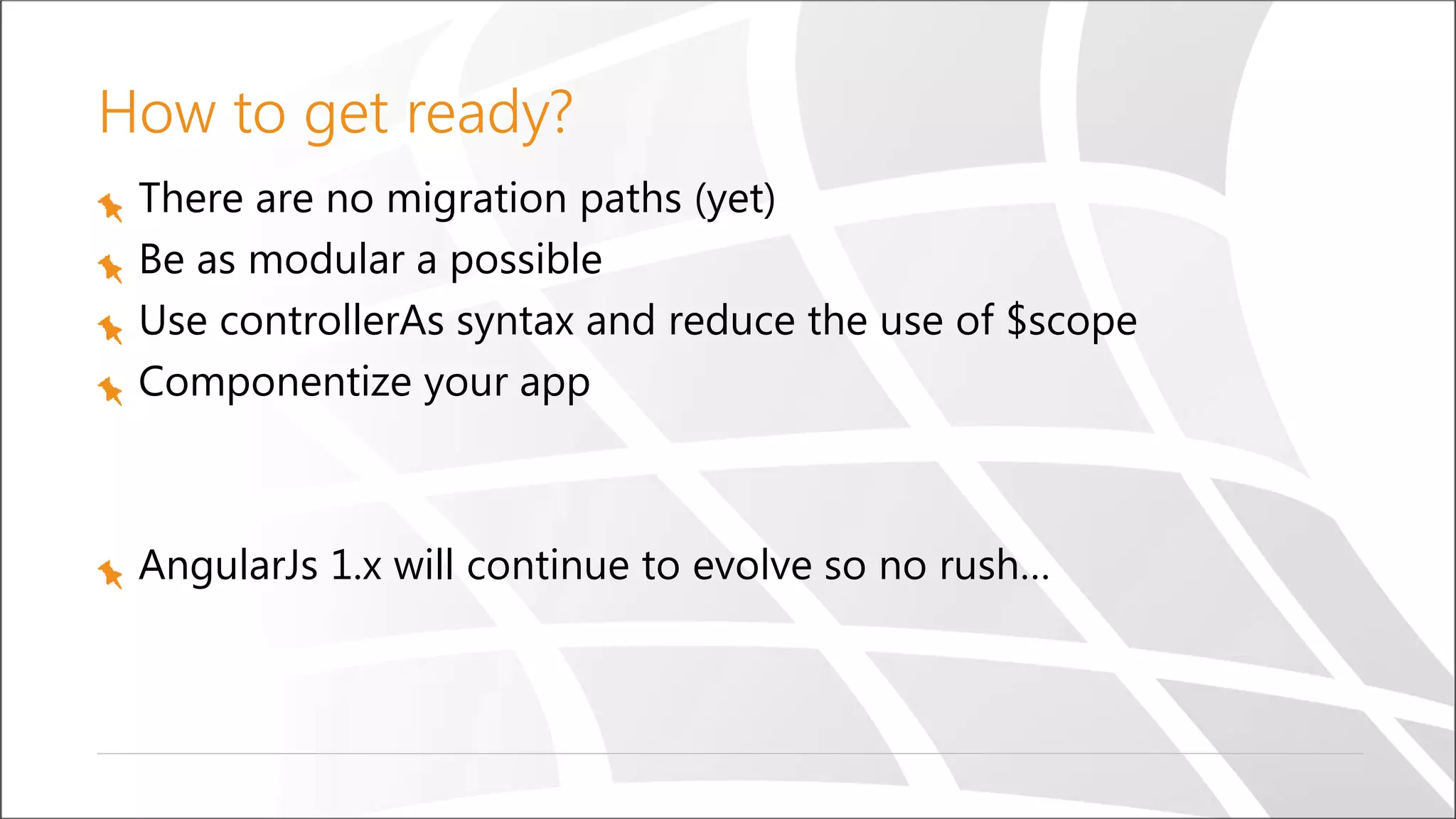 How to get ready?

There are no migration paths (yet)

Be as modular a possible

Use controllerAs syntax and reduce the use of \$scope

Componentize your app

AngularJs 1.x will continue to evolve so no rush...